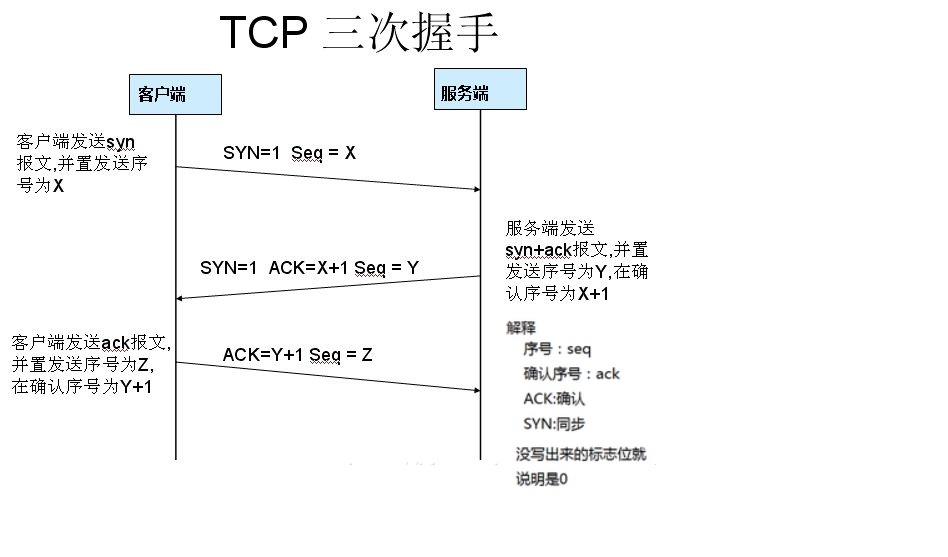 TCP 三次握手

客户端

服务端

客户端发送syn报文,并置发送序号为X

SYN=1 Seq = X

服务端发送syn+ack报文,并置发送序号为Y,在确认序号为X+1

SYN=1 ACK=X+1 Seq = Y

客户端发送ack报文,并置发送序号为Z,在确认序号为Y+1

ACK=Y+1 Seq = Z

解释
序号：seq
确认序号：ack
ACK:确认
SYN:同步

没写出来的标志位就说明是0